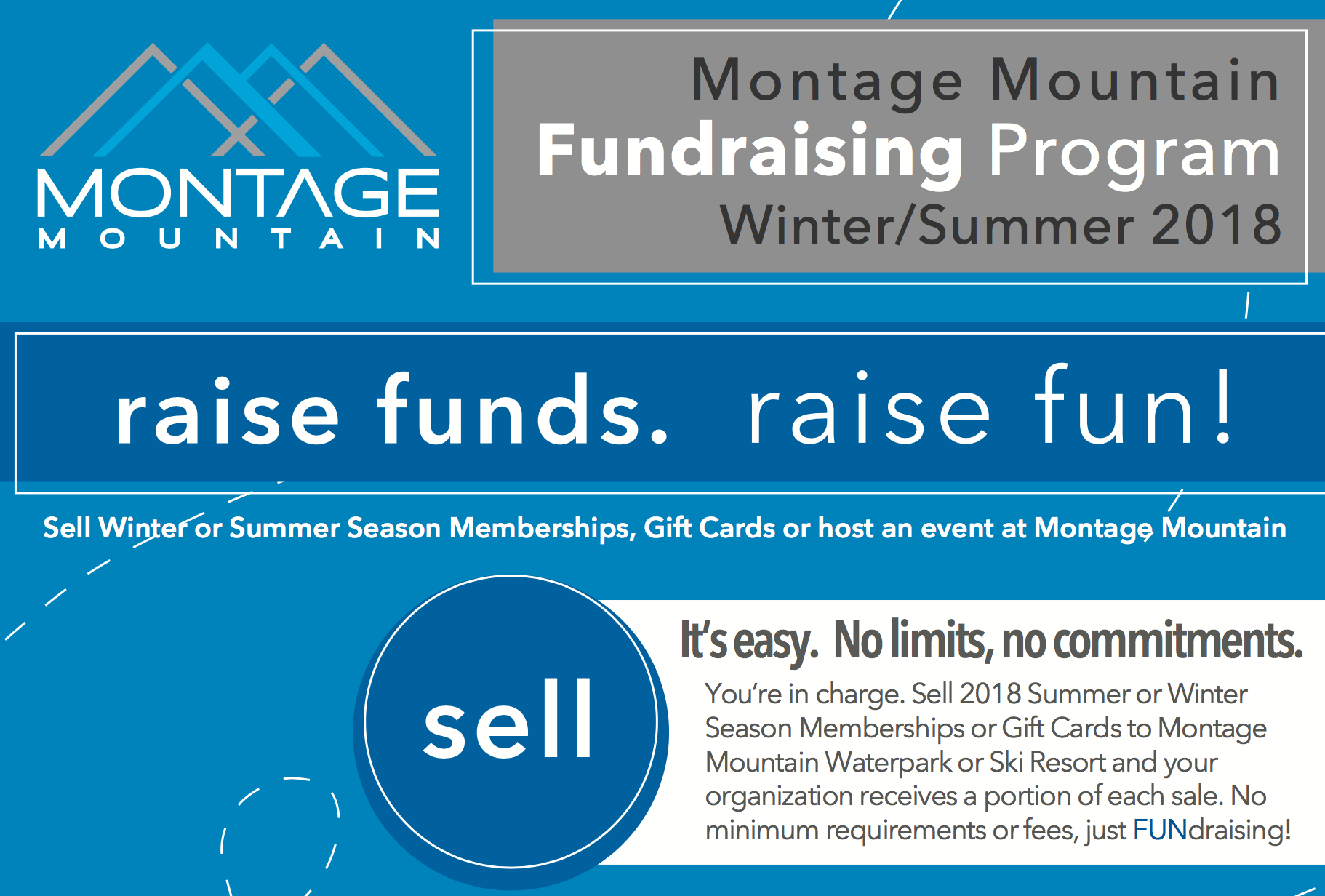 MONTAGE
MOUNTAIN

Montage Mountain
Fundraising Program
Winter/Summer 2018

raise funds. raise fun!

Sell Winter or Summer Season Memberships, Gift Cards or host an event at Montage Mountain

sell

It's easy. No limits, no commitments.

You're in charge. Sell 2018 Summer or Winter Season Memberships or Gift Cards to Montage Mountain Waterpark or Ski Resort and your organization receives a portion of each sale. No minimum requirements or fees, just FUNdraising!